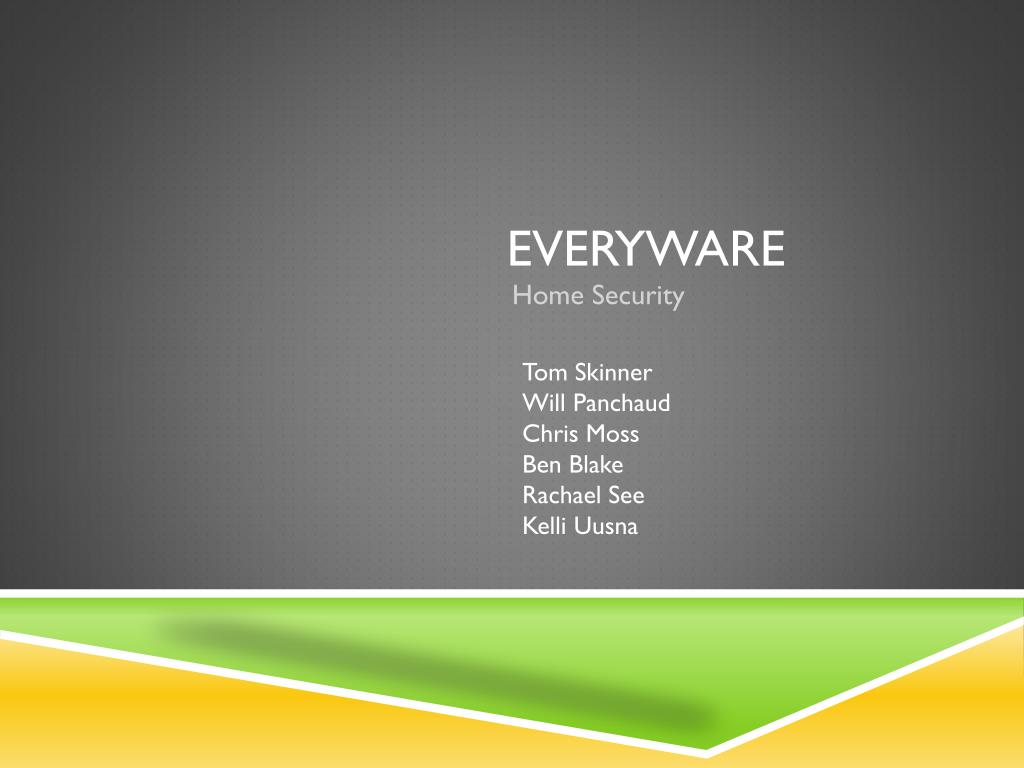 EVERYWARE
Home Security

Tom Skinner
Will Panchaud
Chris Moss
Ben Blake
Rachael See
Kelli Uusna